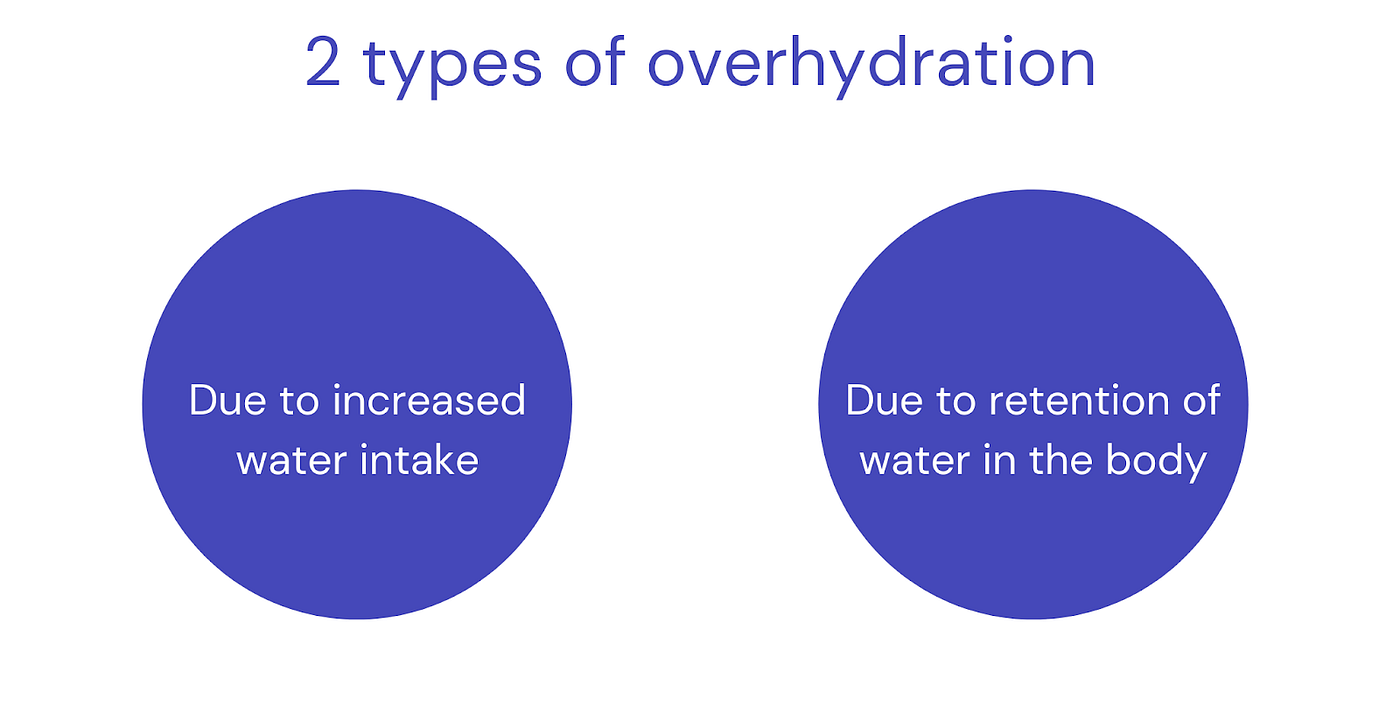 2 types of overhydration

Due to increased water intake

Due to retention of water in the body